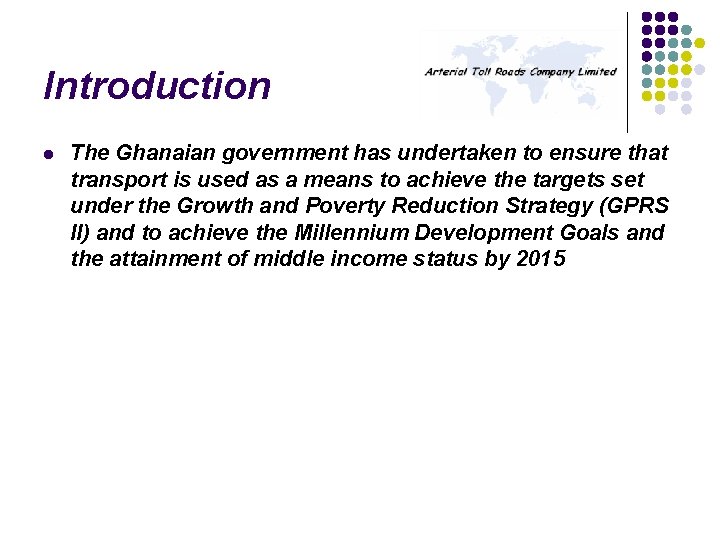 Introduction

Arterial Toll Roads Company Limited

- The Ghanaian government has undertaken to ensure that transport is used as a means to achieve the targets set under the Growth and Poverty Reduction Strategy (GPRS II) and to achieve the Millennium Development Goals and the attainment of middle income status by 2015